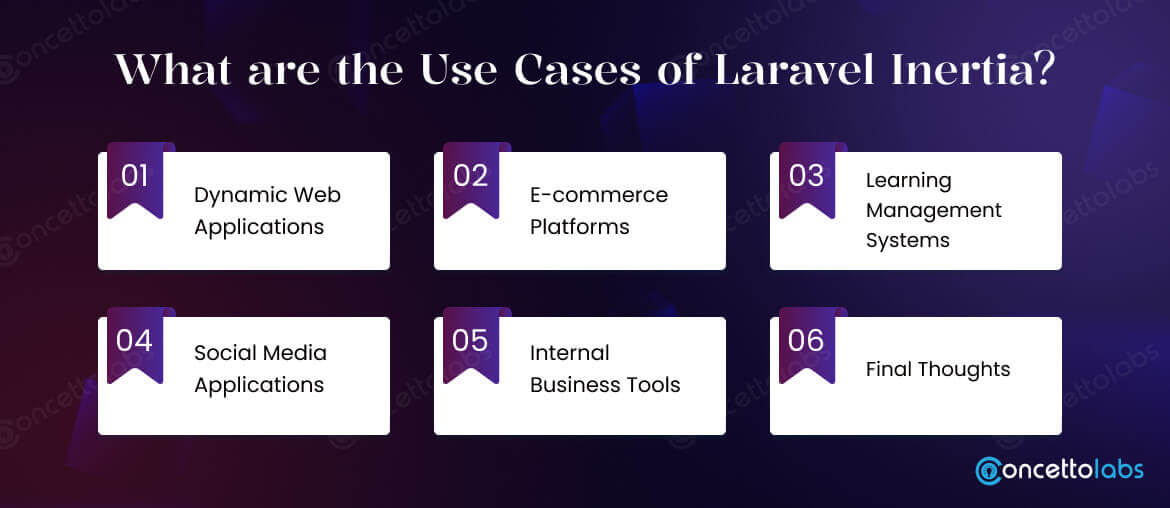 What are the Use Cases of Laravel Inertia?

01 Dynamic Web Applications

02 E-commerce Platforms

03 Learning Management Systems

04 Social Media Applications

05 Internal Business Tools

06 Final Thoughts

concettolabs